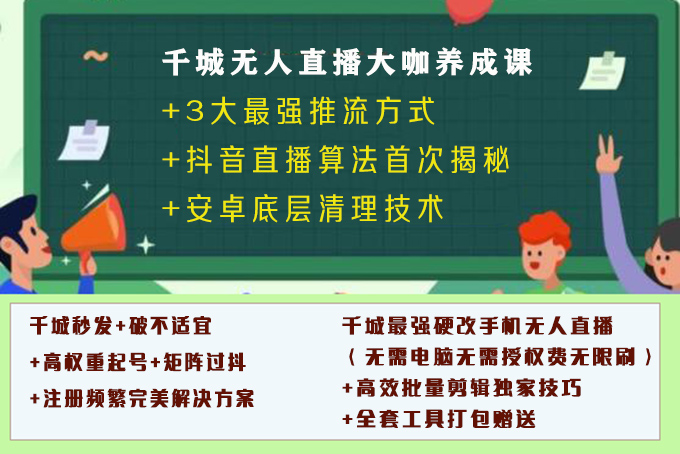 千城无人直播大咖养成课
+3大最强推流方式
+抖音直播算法首次揭秘
+安卓底层清理技术

千城秒发+破不适宜
+高权重起号+矩阵过抖
+注册频繁完美解决方案

千城最强硬改手机无人直播
（无需电脑无需授权费无限刷）
+高效批量剪辑独家技巧
+全套工具打包赠送